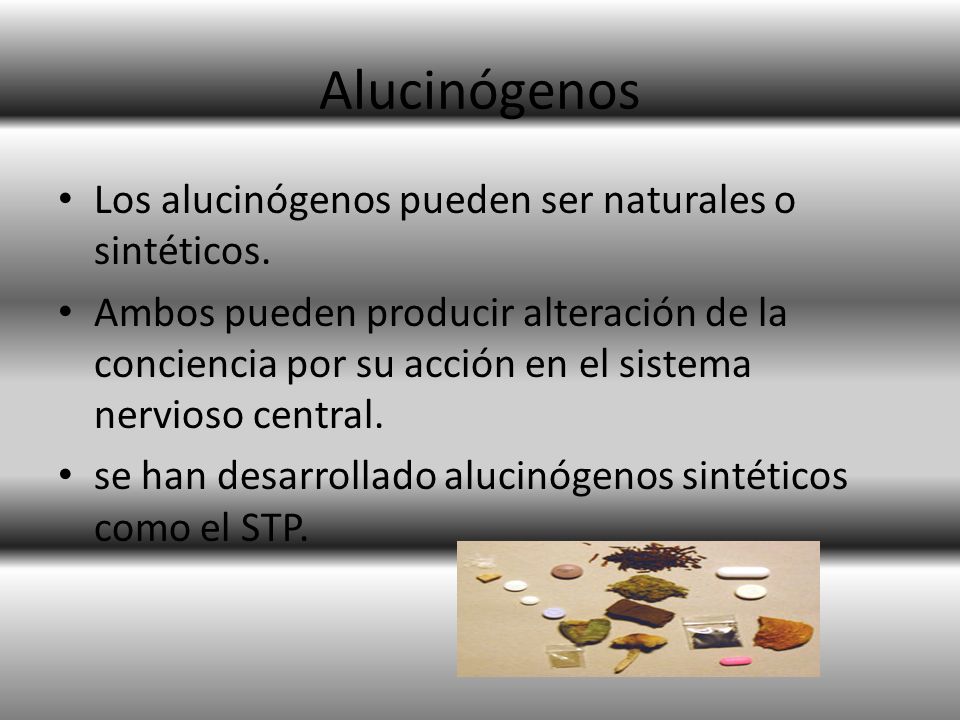 Alucinógenos

• Los alucinógenos pueden ser naturales o sintéticos.
• Ambos pueden producir alteración de la conciencia por su acción en el sistema nervioso central.
• se han desarrollado alucinógenos sintéticos como el STP.